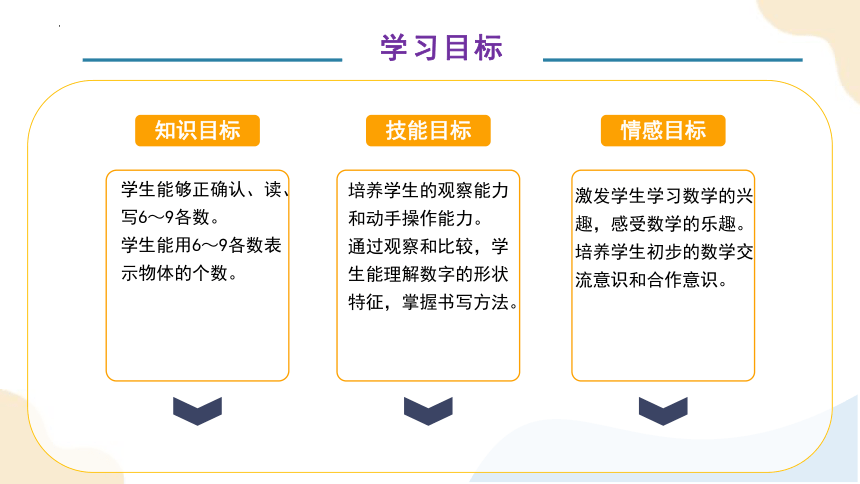 学习目标

知识目标

学生能够正确认、读、写6～9各数。
学生能用6～9各数表示物体的个数。

技能目标

培养学生的观察能力和动手操作能力。
通过观察和比较，学生能理解数字的形状特征，掌握书写方法。

情感目标

激发学生学习数学的兴趣，感受数学的乐趣。
培养学生初步的数学交流意识和合作意识。